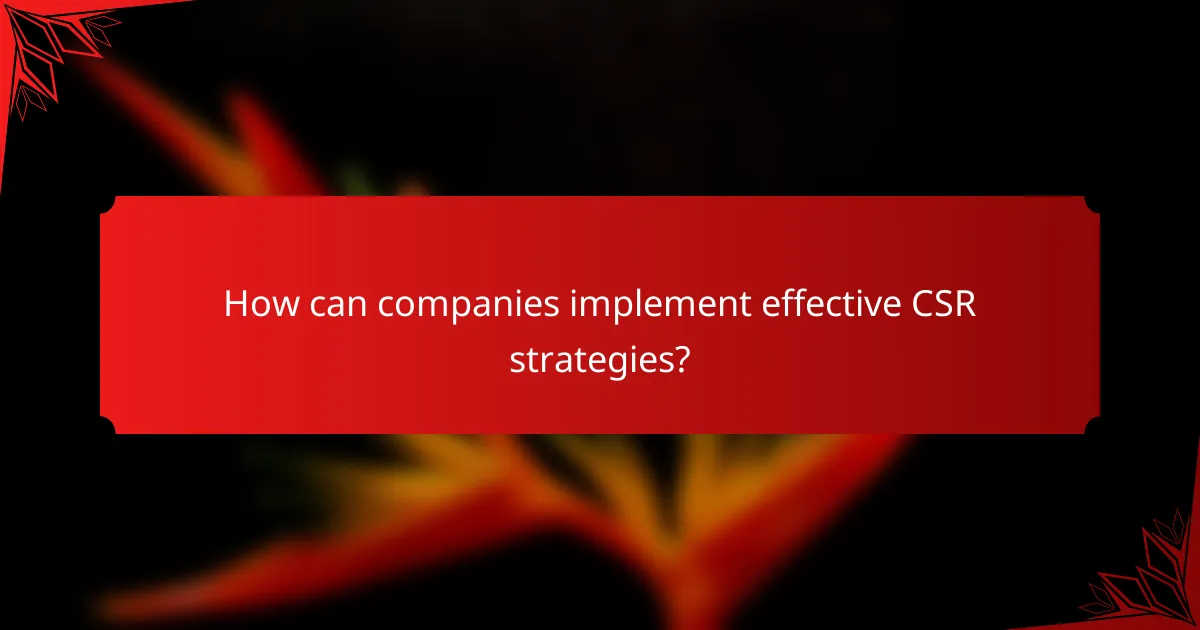 How can companies implement effective CSR strategies?